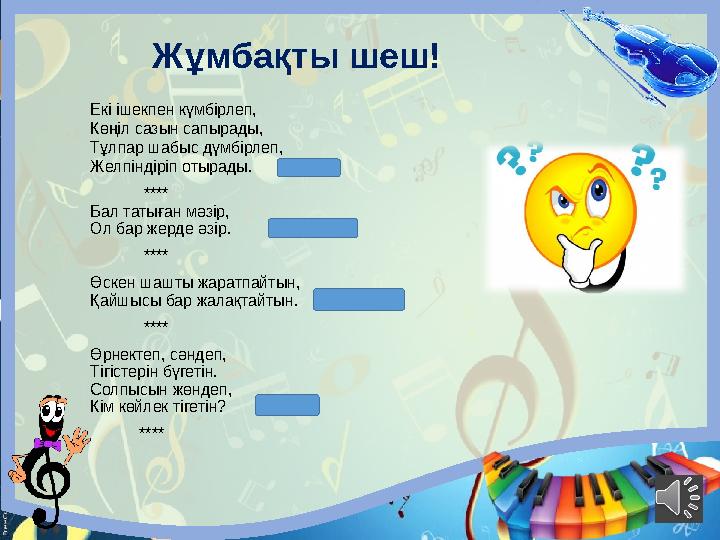 Жұмбақты шеш!

Екі ішекпен күмбірлеп,
Көңіл сазын сапырады,
Тұлпар шабыс дүмбірлеп,
Желпіндіріп отырады.

****

Бал татыған мәзір,
Ол бар жерде әзір.

****

Өскен шашты жаратпайтын,
Қайшысы бар жалақтайтын.

****

Өрнектеп, сәндеп,
Тігістерін бүгетін.
Солпысын жөндеп,
Кім көйлек тігетін?

****